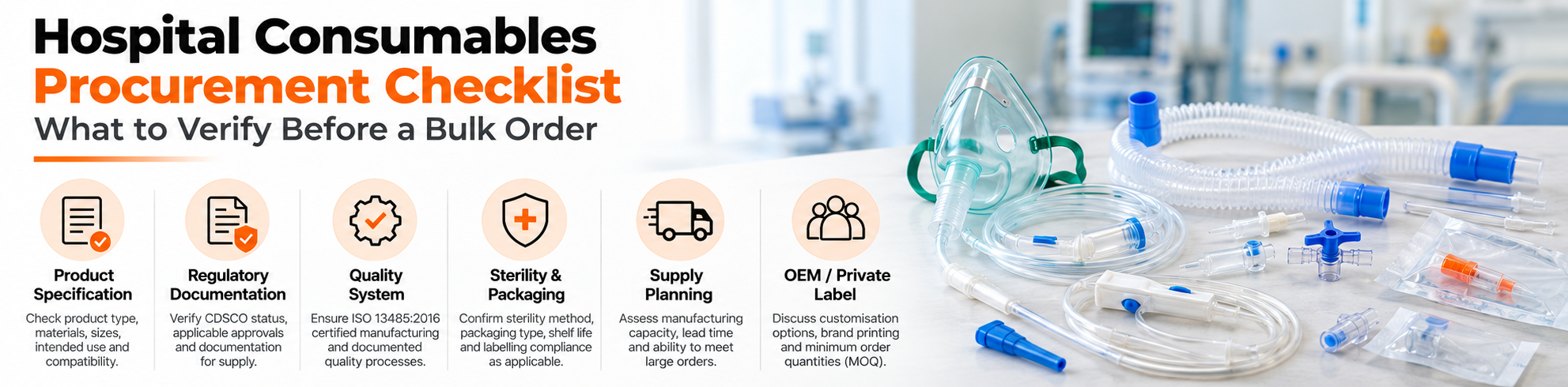 Hospital Consumables
Procurement Checklist
What to Verify Before a Bulk Order

Product Specification

Check product type, materials, sizes, intended use and compatibility.

Regulatory Documentation

Verify CDSCO status, applicable approvals and documentation for supply.

Quality System

Ensure ISO 13485:2016 certified manufacturing and documented quality processes.

Sterility & Packaging

Confirm sterility method, packaging type, shelf life and labelling compliance as applicable.

Supply Planning

Assess manufacturing capacity, lead time and ability to meet large orders.

OEM / Private Label

Discuss customisation options, brand printing and minimum order quantities (MOQ).